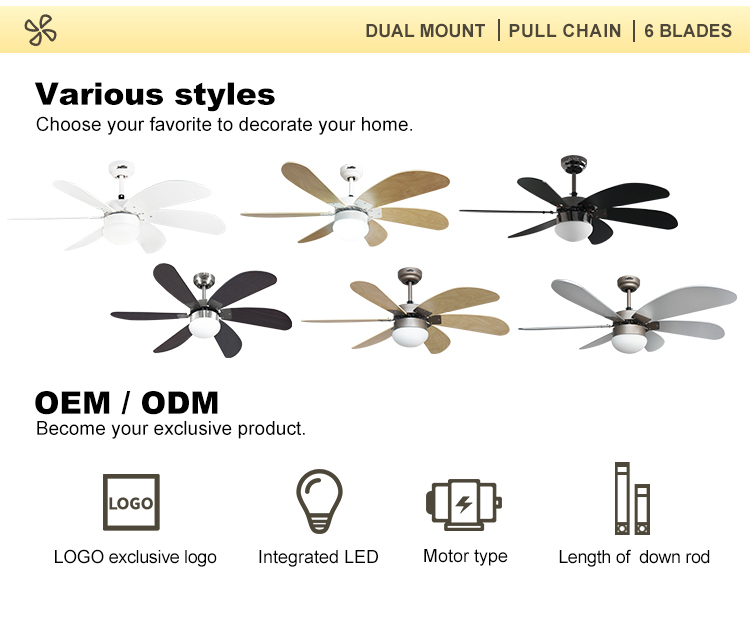 DUAL MOUNT | PULL CHAIN | 6 BLADES

Various styles
Choose your favorite to decorate your home.

OEM / ODM
Become your exclusive product.

LOGO

LOGO exclusive logo

Integrated LED

Motor type

Length of down rod